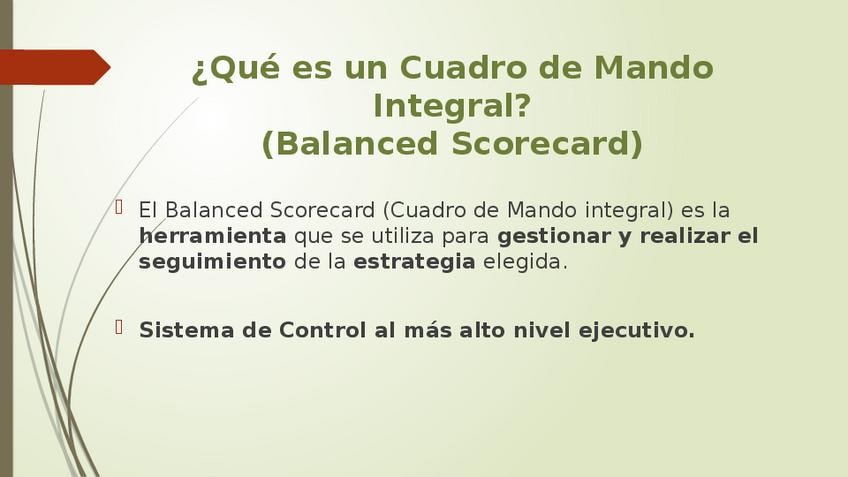 ¿Qué es un Cuadro de Mando Integral?
(Balanced Scorecard)

El Balanced Scorecard (Cuadro de Mando integral) es la herramienta que se utiliza para gestionar y realizar el seguimiento de la estrategia elegida.

Sistema de Control al más alto nivel ejecutivo.